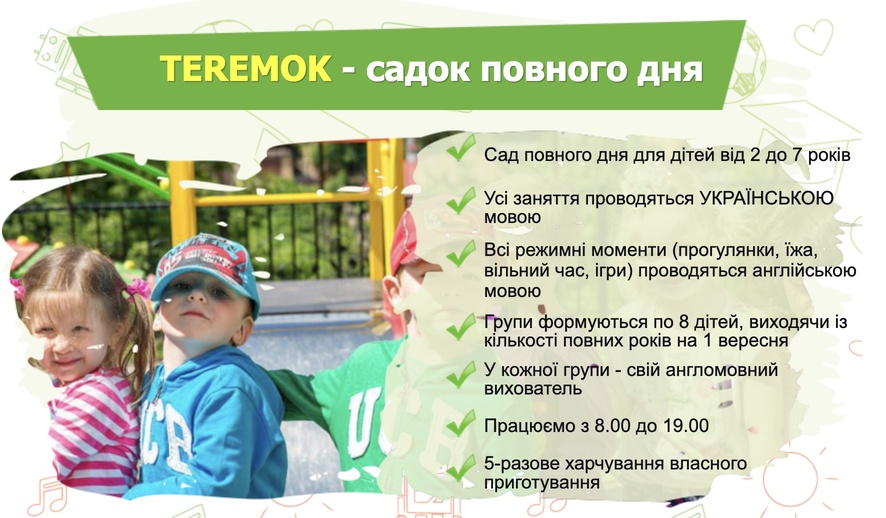 TEREMOK - садок повного дня

Сад повного дня для дітей від 2 до 7 років

Усі заняття проводяться УКРАЇНСЬКОЮ мовою

Всі режимні моменти (прогулянки, їжа, вільний час, ігри) проводяться англійською мовою

Групи формуються по 8 дітей, виходячи із кількості повних років на 1 вересня

У кожної групи - свій англомовний вихователь

Працюємо з 8.00 до 19.00

5-разове харчування власного приготування